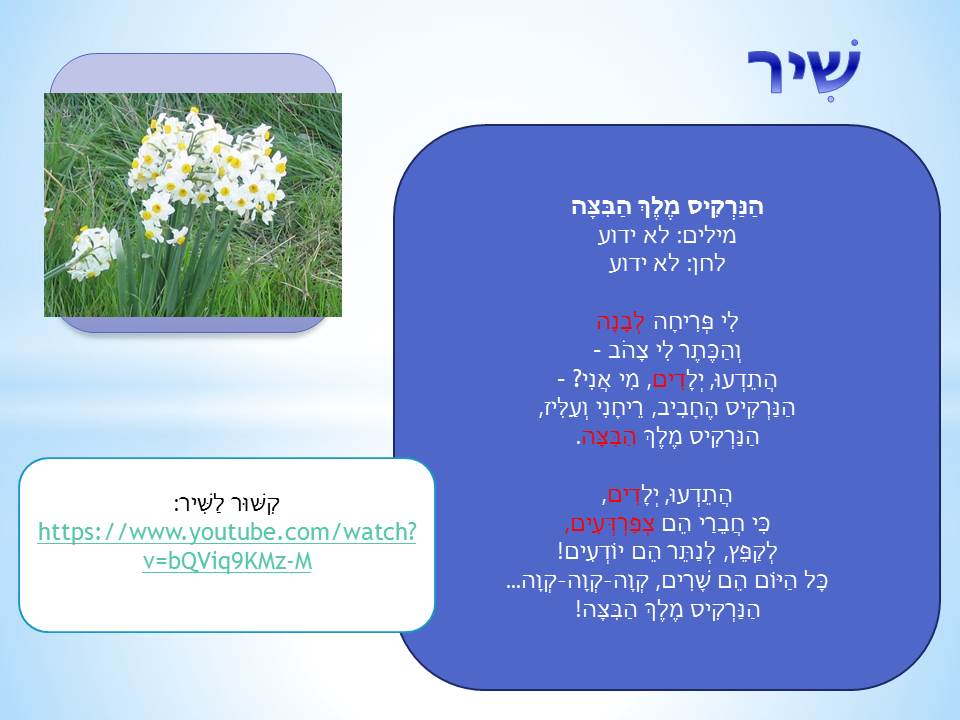 שִׁיר

הַנַּרְקִיס מֶלֶךְ הַבִּצָּה
מילים: לא ידוע
לחן: לא ידוע

לִי פְּרִיחָה לְבָנָה
וְהַכֶּתֶר לִי צָהֹב -
הֲתֵדְעוּ, יְלָדִים, מִי אֲנִי? -
הַנַּרְקִיס הֶחָבִיב, רֵיחָנִי וְעַלִּיז,
הַנַּרְקִיס מֶלֶךְ הַבִּצָּה.

הֲתֵדְעוּ, יְלָדִים,
כִּי חֲבֵרַי הֵם צְפַרְדְּעִים,
לְקַפֵּץ, לְנַתֵּר הֵם יוֹדְעִים!
כָּל הַיּוֹם הֵם שָׁרִים, קְוָה-קְוָה-קְוָה...
הַנַּרְקִיס מֶלֶךְ הַבִּצָּה!

קִשּׁוּר לַשִּׁיר:
https://www.youtube.com/watch?v=bQViq9KMz-M